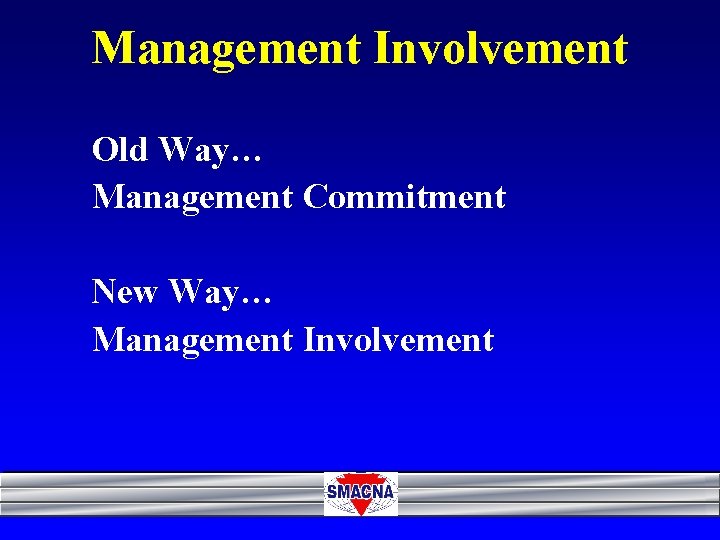 Management Involvement

Old Way…
Management Commitment

New Way…
Management Involvement

SMACNA